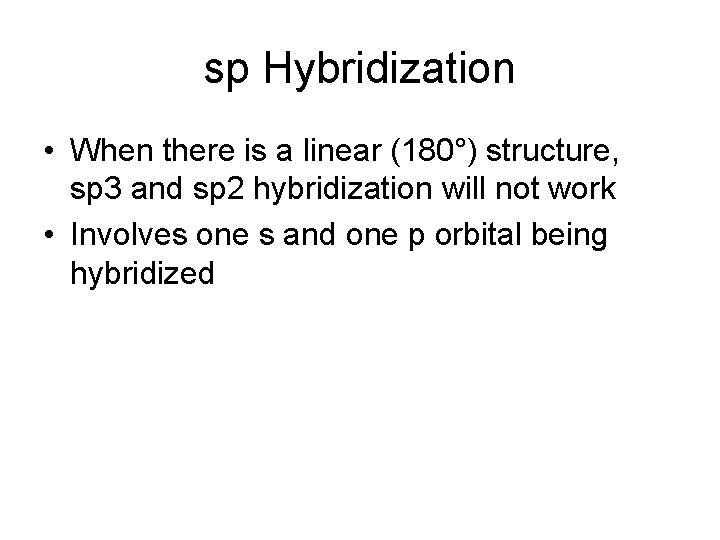 sp Hybridization

• When there is a linear (180°) structure, sp3 and sp2 hybridization will not work
• Involves one s and one p orbital being hybridized